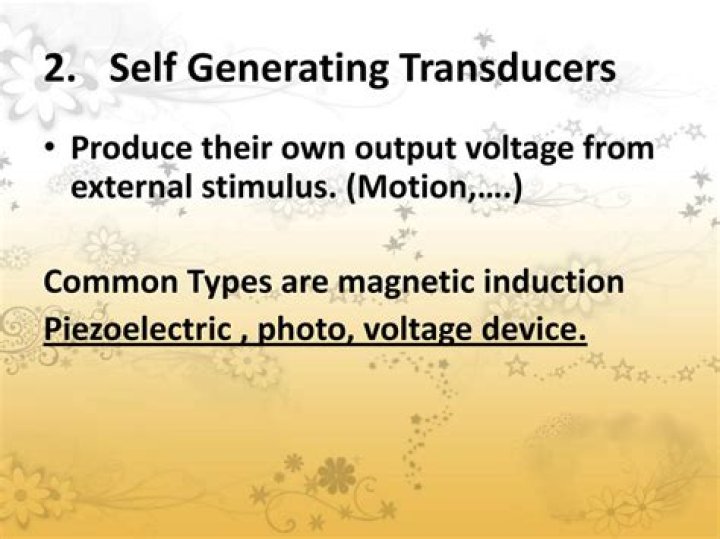 2. Self Generating Transducers

• Produce their own output voltage from external stimulus. (Motion,….)

Common Types are magnetic induction
Piezoelectric , photo, voltage device.